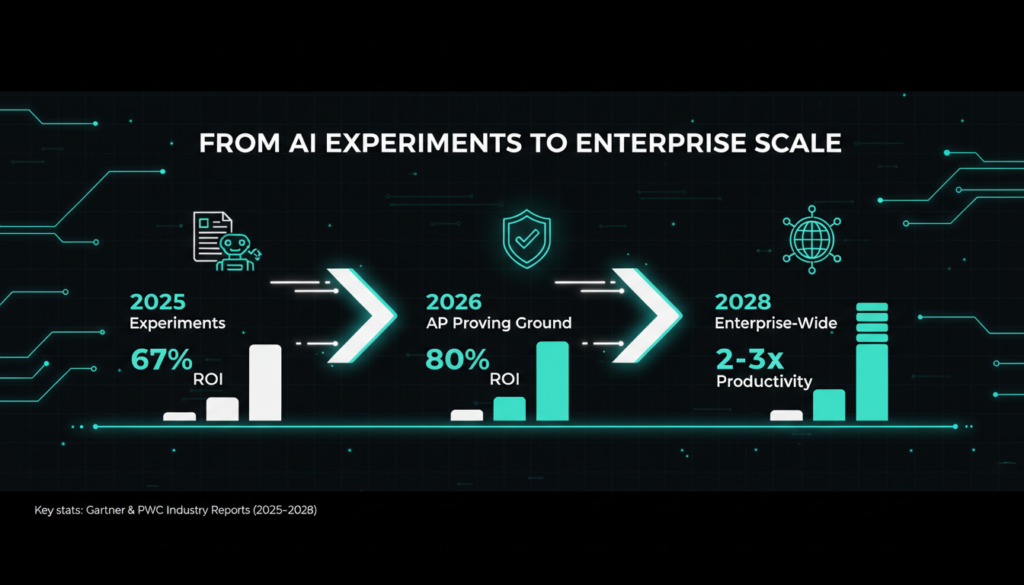 FROM AI EXPERIMENTS TO ENTERPRISE SCALE

2025
Experiments
67%
ROI

2026
AP Proving Ground
80%
ROI

2028
Enterprise-Wide
2-3x
Productivity

Key stats: Gartner & PWC Industry Reports (2025–2028)